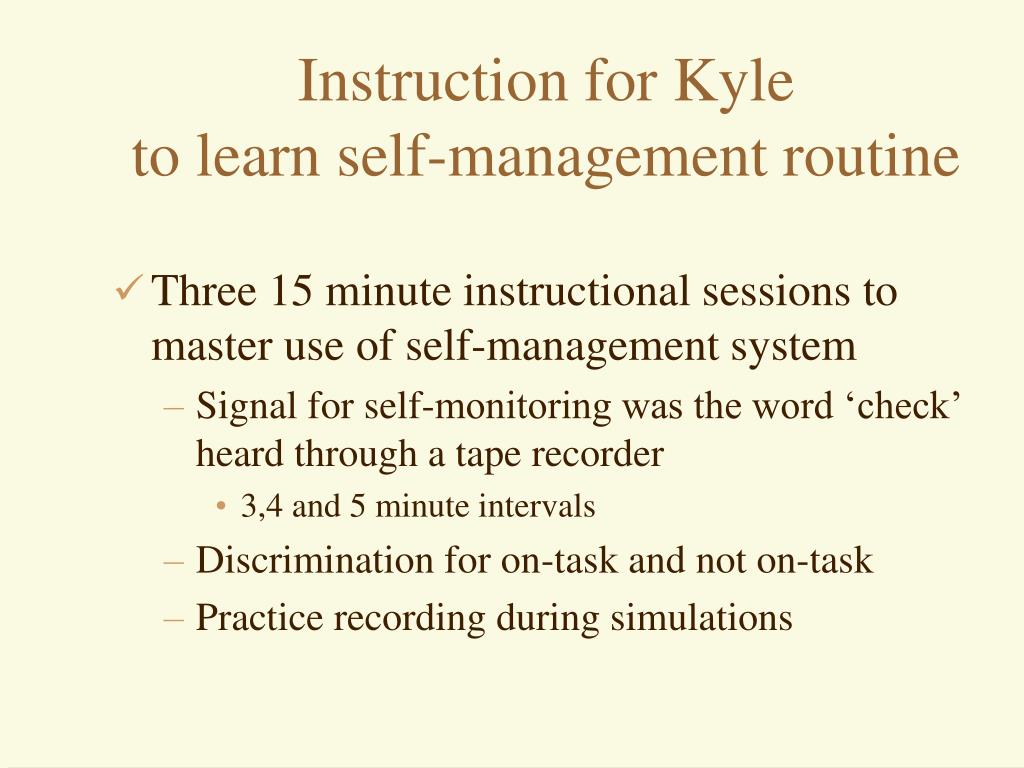 Instruction for Kyle
to learn self-management routine

✓ Three 15 minute instructional sessions to master use of self-management system

– Signal for self-monitoring was the word ‘check’ heard through a tape recorder

• 3,4 and 5 minute intervals

– Discrimination for on-task and not on-task

– Practice recording during simulations